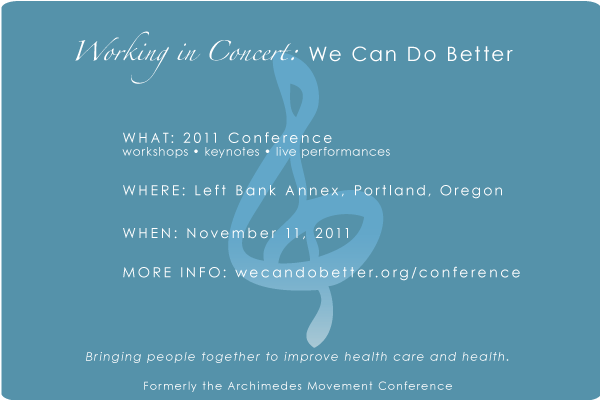 Working in Concert: We Can Do Better

WHAT: 2011 Conference
workshops • keynotes • live performances

WHERE: Left Bank Annex, Portland, Oregon

WHEN: November 11, 2011

MORE INFO: wecandobetter.org/conference

Bringing people together to improve health care and health.

Formerly the Archimedes Movement Conference